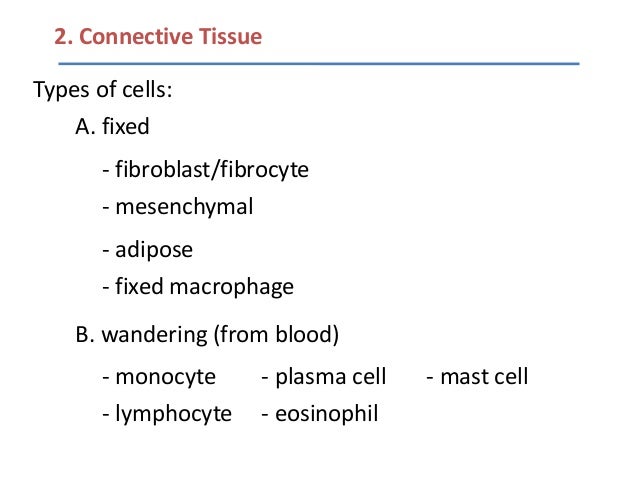 2. Connective Tissue

Types of cells:

A. fixed

- fibroblast/fibrocyte
- mesenchymal
- adipose
- fixed macrophage

B. wandering (from blood)

- monocyte - plasma cell - mast cell
- lymphocyte - eosinophil